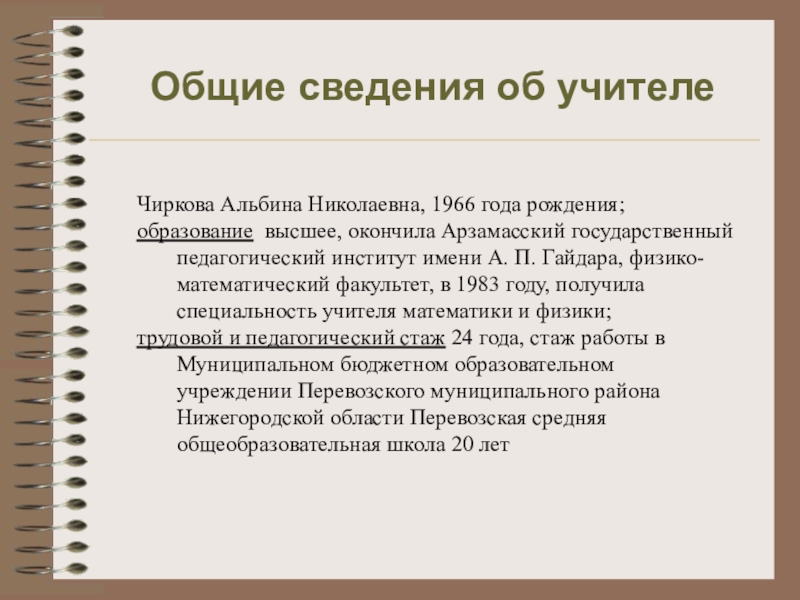 Общие сведения об учителе

Чиркова Альбина Николаевна, 1966 года рождения;
образование высшее, окончила Арзамасский государственный педагогический институт имени А. П. Гайдара, физико-математический факультет, в 1983 году, получила специальность учителя математики и физики;
трудовой и педагогический стаж 24 года, стаж работы в Муниципальном бюджетном образовательном учреждении Перевозского муниципального района Нижегородской области Перевозская средняя общеобразовательная школа 20 лет